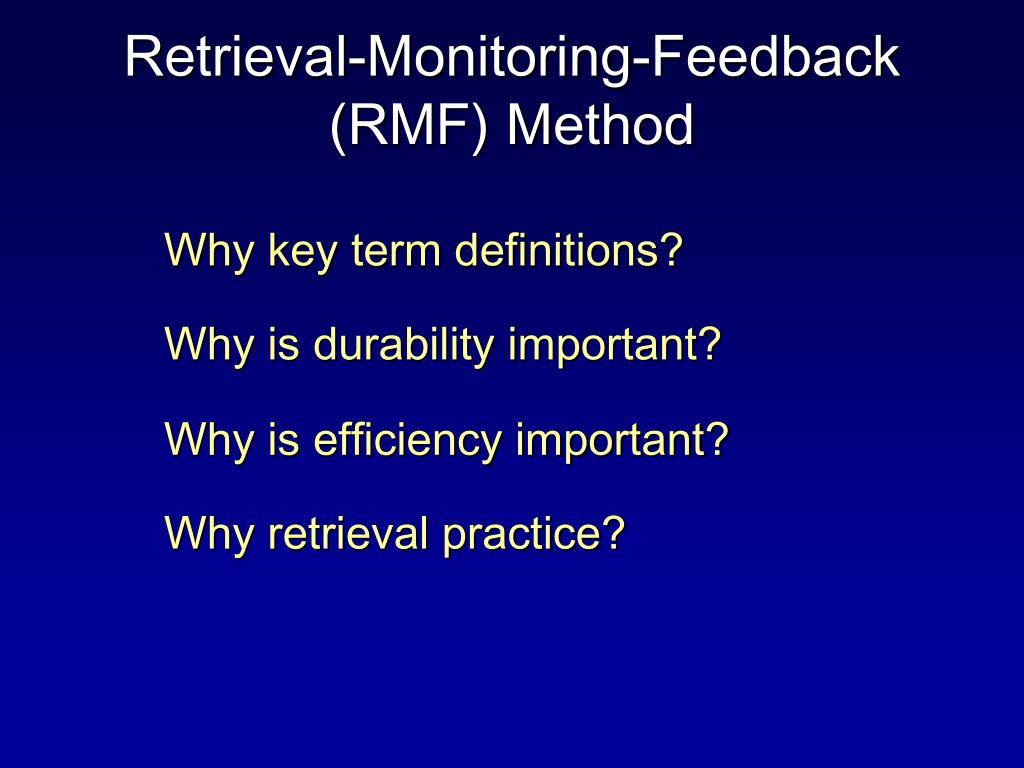 Retrieval-Monitoring-Feedback (RMF) Method

Why key term definitions?

Why is durability important?

Why is efficiency important?

Why retrieval practice?